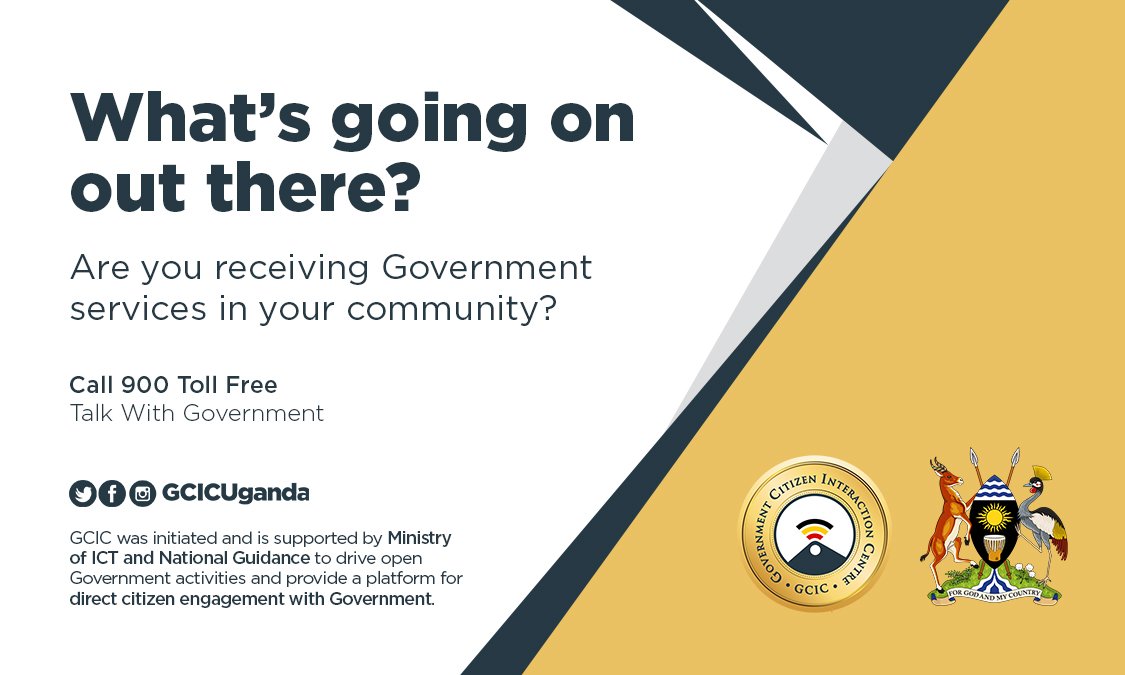 What's going on out there?

Are you receiving Government services in your community?

Call 900 Toll Free
Talk With Government

GCICUganda

GCIC was initiated and is supported by Ministry of ICT and National Guidance to drive open Government activities and provide a platform for direct citizen engagement with Government.

GOVERNMENT CITIZEN INTERACTION CENTRE
GCIC

FOR GOD AND MY COUNTRY